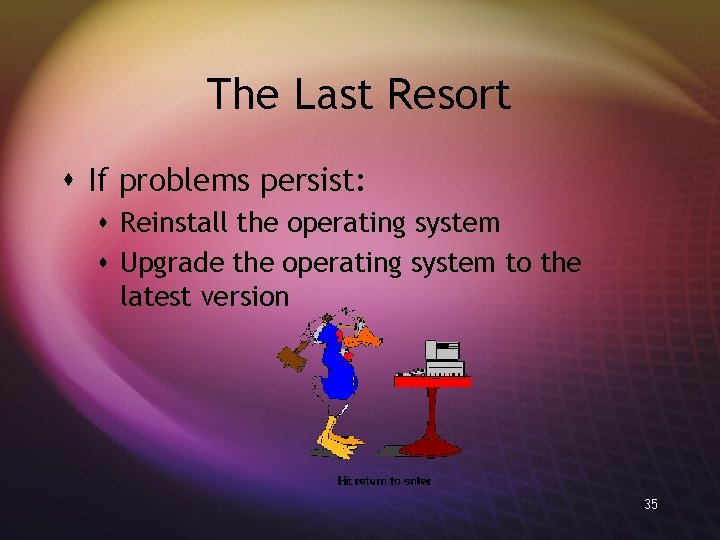 The Last Resort

If problems persist:

Reinstall the operating system

Upgrade the operating system to the latest version

Hit return to enter

35